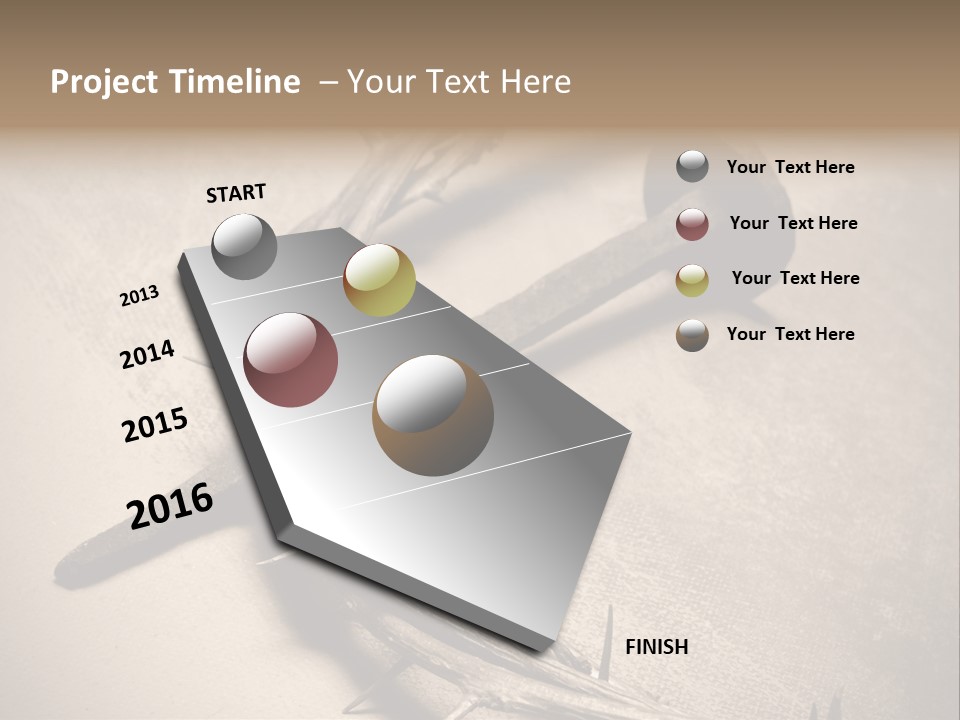 Project Timeline – Your Text Here

START

2013

2014

2015

2016

FINISH

Your Text Here

Your Text Here

Your Text Here

Your Text Here